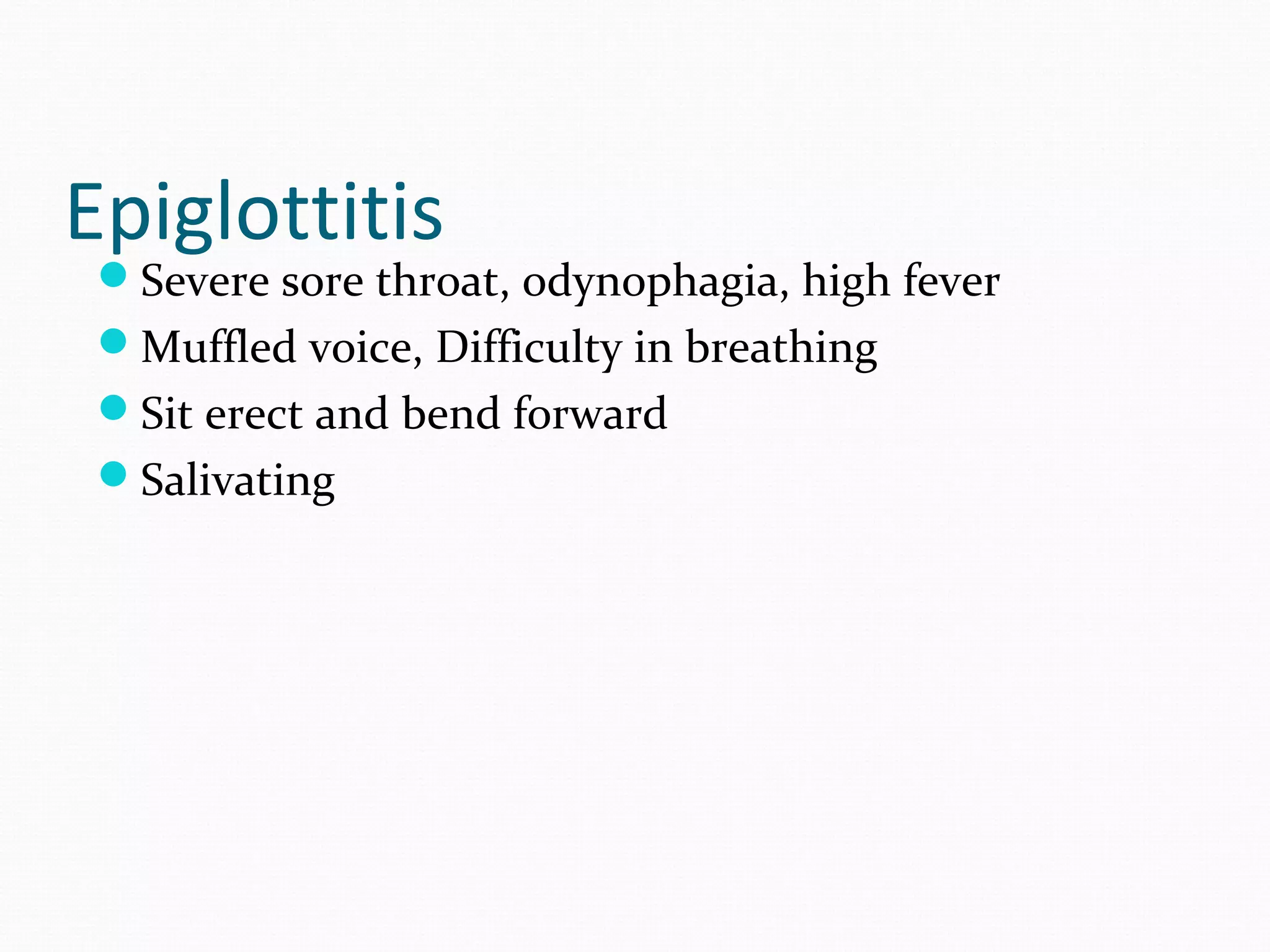 Epiglottitis

- Severe sore throat, odynophagia, high fever
- Muffled voice, Difficulty in breathing
- Sit erect and bend forward
- Salivating